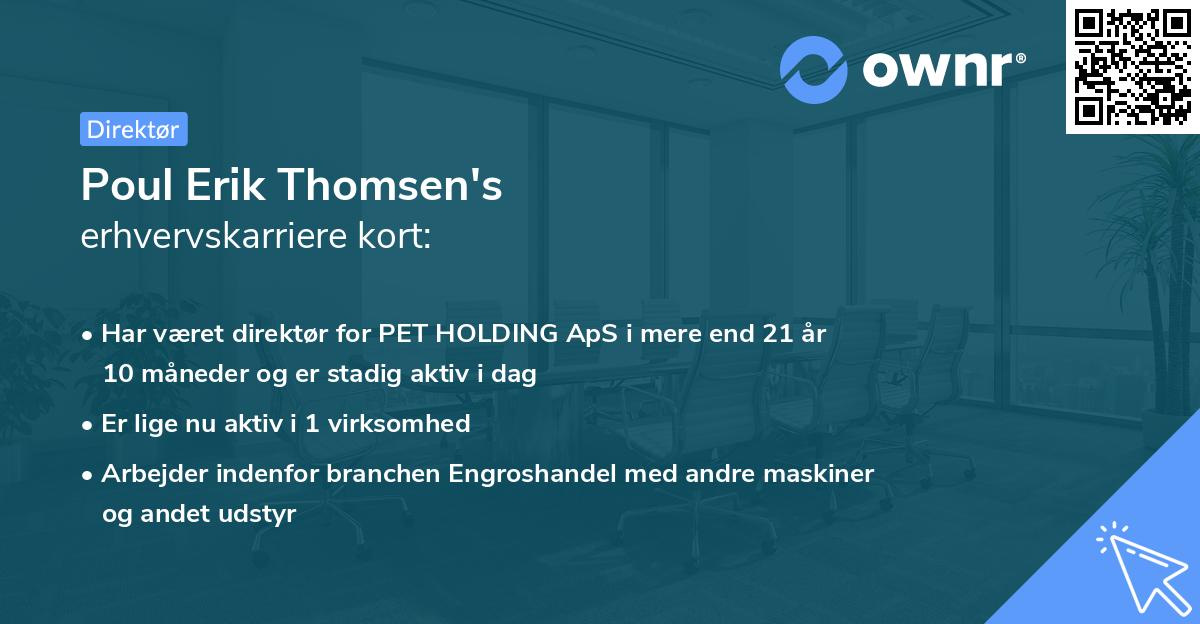 ownr®

Direktør

Poul Erik Thomsen's
erhvervskarriere kort:

• Har været direktør for PET HOLDING ApS i mere end 21 år 10 måneder og er stadig aktiv i dag
• Er lige nu aktiv i 1 virksomhed
• Arbejder indenfor branchen Engroshandel med andre maskiner og andet udstyr